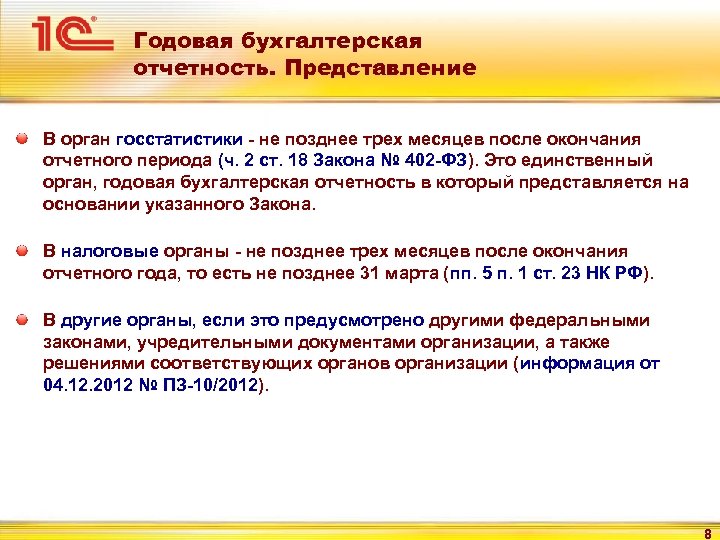 1С

Годовая бухгалтерская отчетность. Представление

В орган госстатистики - не позднее трех месяцев после окончания отчетного периода (ч. 2 ст. 18 Закона № 402-ФЗ). Это единственный орган, годовая бухгалтерская отчетность в который представляется на основании указанного Закона.

В налоговые органы - не позднее трех месяцев после окончания отчетного года, то есть не позднее 31 марта (пп. 5 п. 1 ст. 23 НК РФ).

В другие органы, если это предусмотрено другими федеральными законами, учредительными документами организации, а также решениями соответствующих органов организации (информация от 04.12.2012 № ПЗ-10/2012).

8